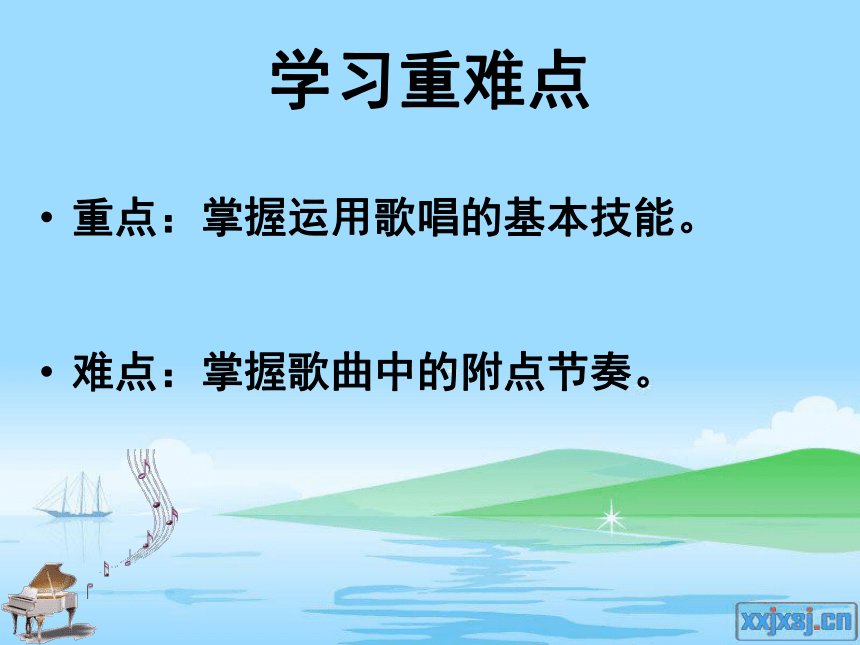 学习重难点

• 重点：掌握运用歌唱的基本技能。

• 难点：掌握歌曲中的附点节奏。

xxjxsj.cn